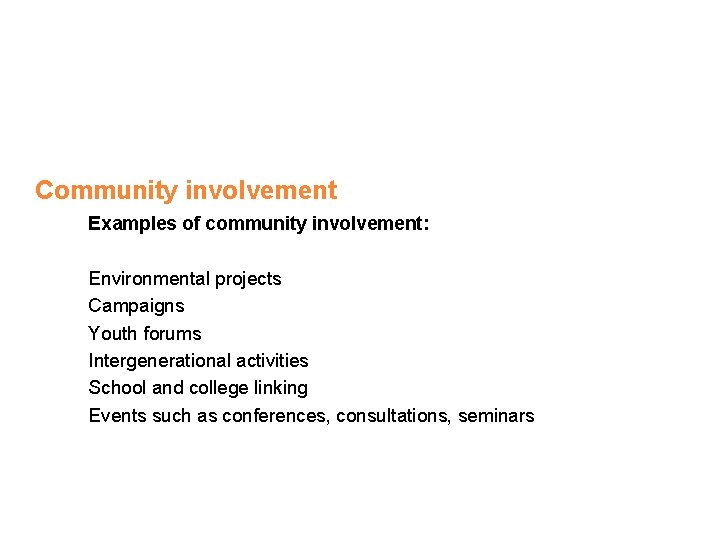 Community involvement

Examples of community involvement:

Environmental projects
Campaigns
Youth forums
Intergenerational activities
School and college linking
Events such as conferences, consultations, seminars